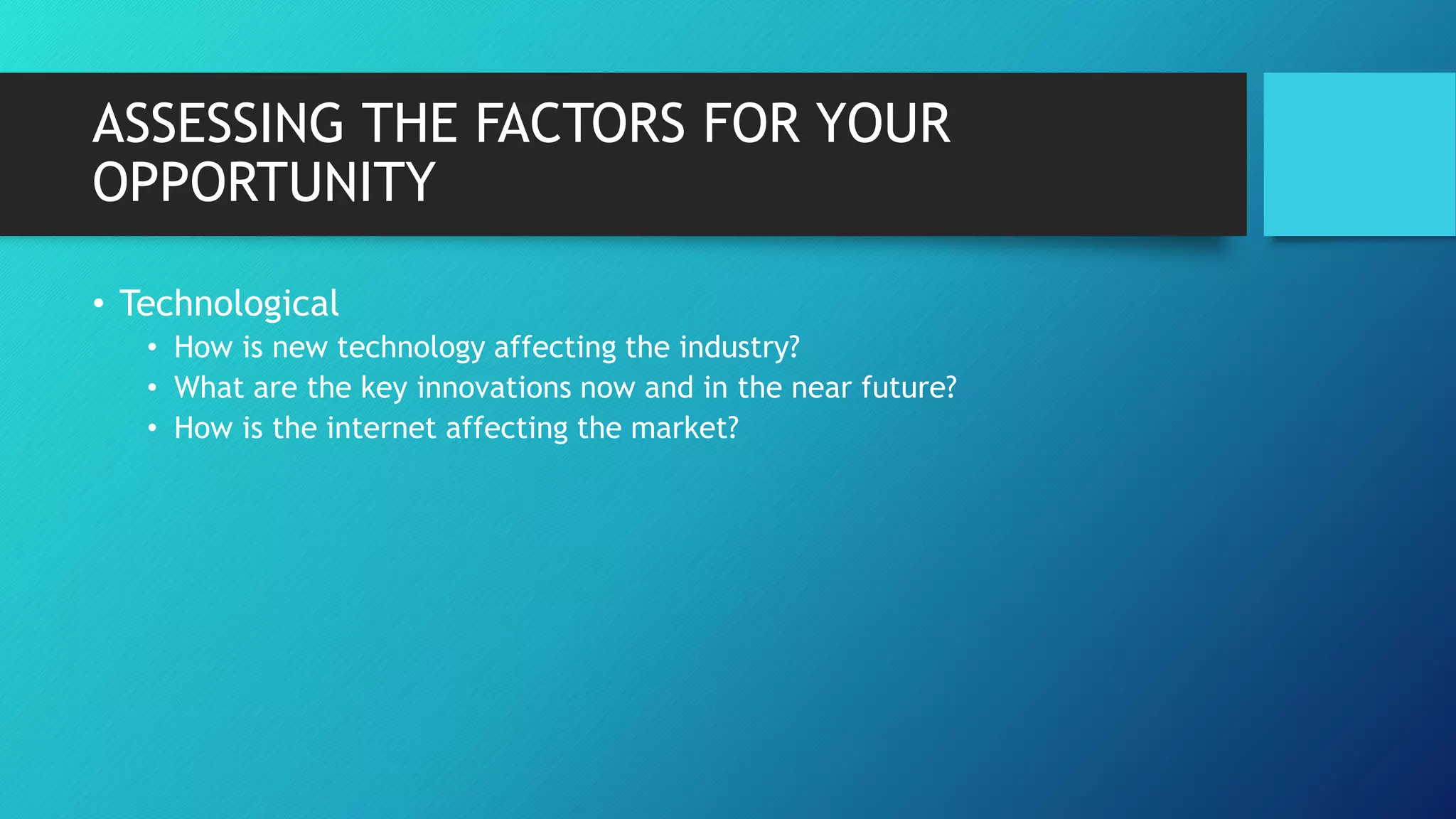 ASSESSING THE FACTORS FOR YOUR OPPORTUNITY

• Technological
  • How is new technology affecting the industry?
  • What are the key innovations now and in the near future?
  • How is the internet affecting the market?